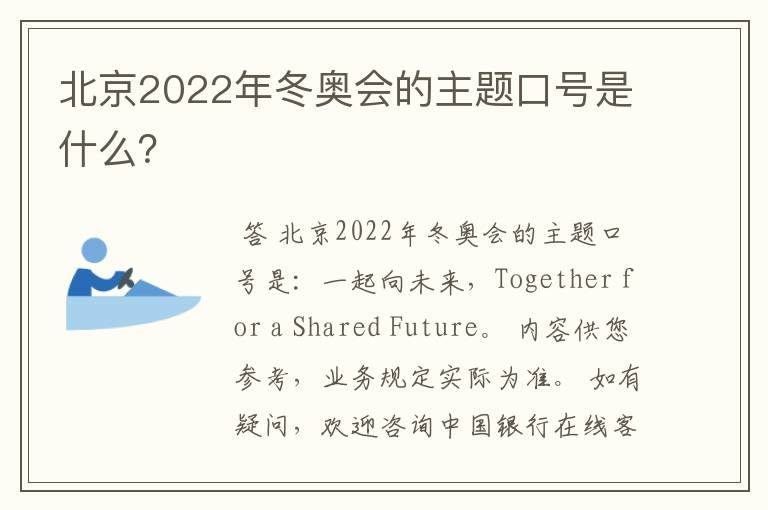 北京2022年冬奥会的主题口号是什么？

答 北京2022年冬奥会的主题口号是：一起向未来，Together for a Shared Future。 内容供您参考，业务规定实际为准。 如有疑问，欢迎咨询中国银行在线客